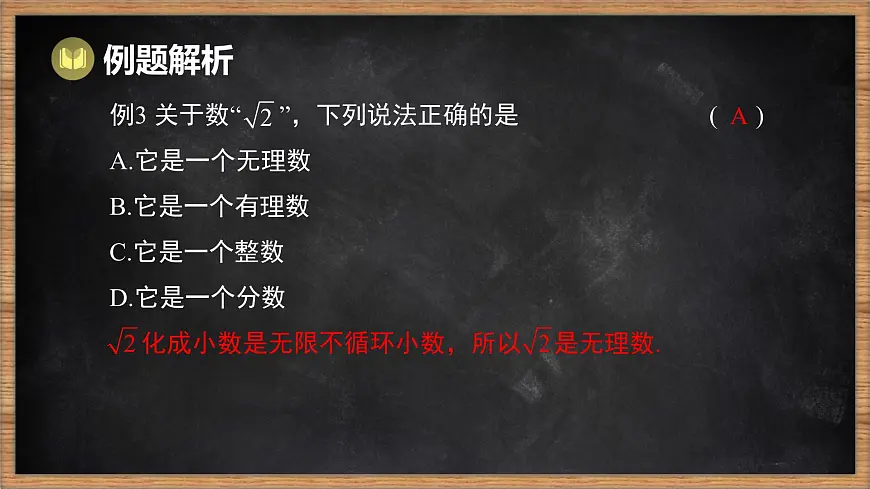 例题解析

例3 关于数“$\sqrt{2}$”，下列说法正确的是 （ A ）

A.它是一个无理数

B.它是一个有理数

C.它是一个整数

D.它是一个分数

$\sqrt{2}$ 化成小数是无限不循环小数，所以$\sqrt{2}$是无理数.